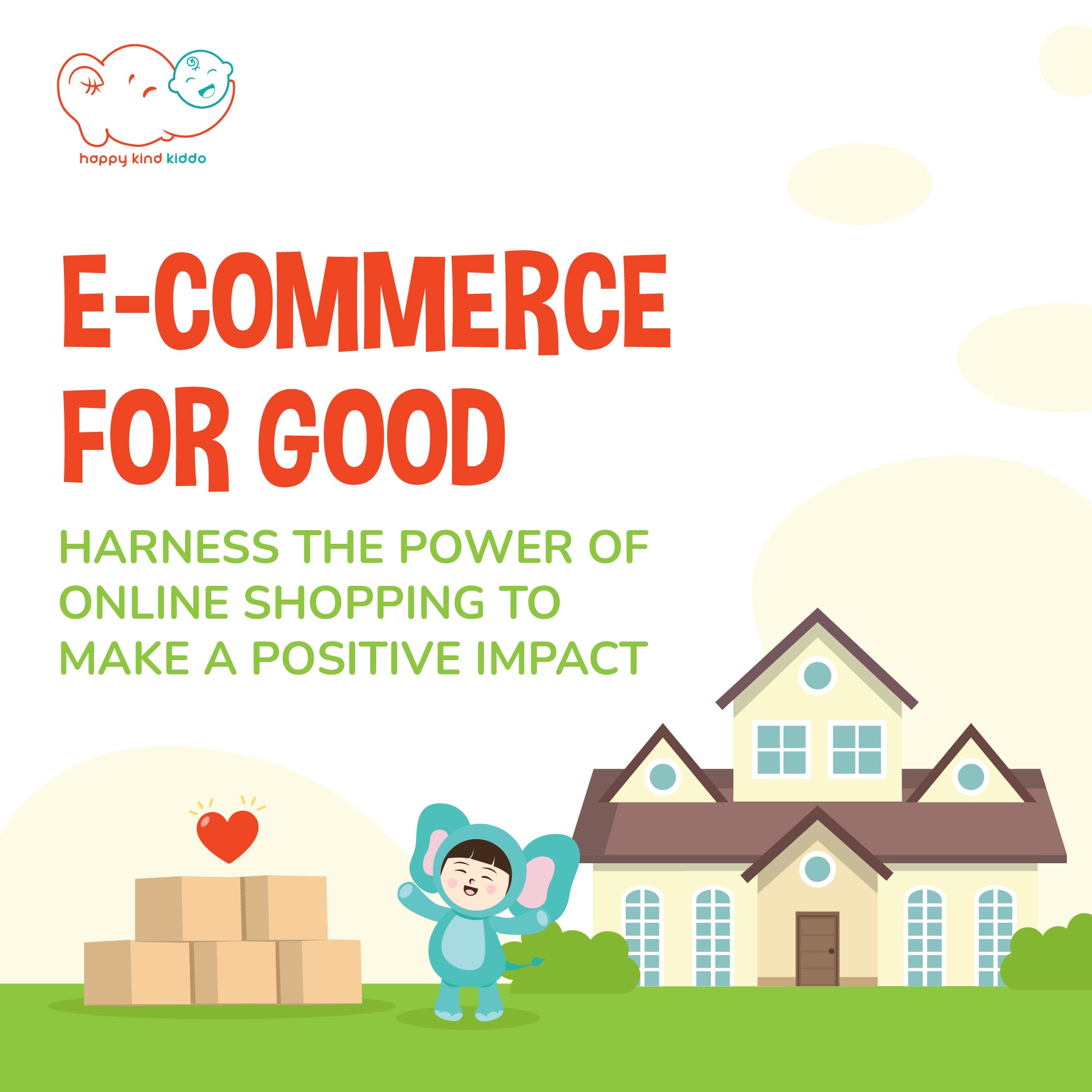 happy kind kiddo

E-COMMERCE FOR GOOD

HARNESS THE POWER OF ONLINE SHOPPING TO MAKE A POSITIVE IMPACT